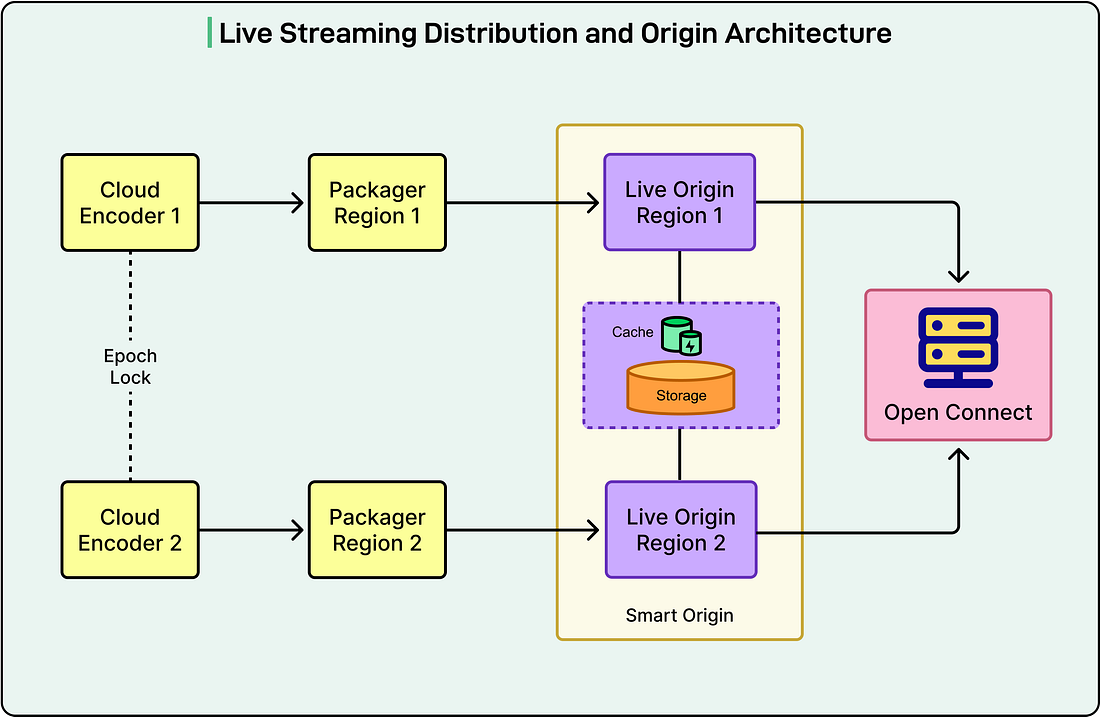 Live Streaming Distribution and Origin Architecture

Cloud Encoder 1

Packager Region 1

Live Origin Region 1

Epoch Lock

Cache

Storage

Open Connect

Cloud Encoder 2

Packager Region 2

Live Origin Region 2

Smart Origin